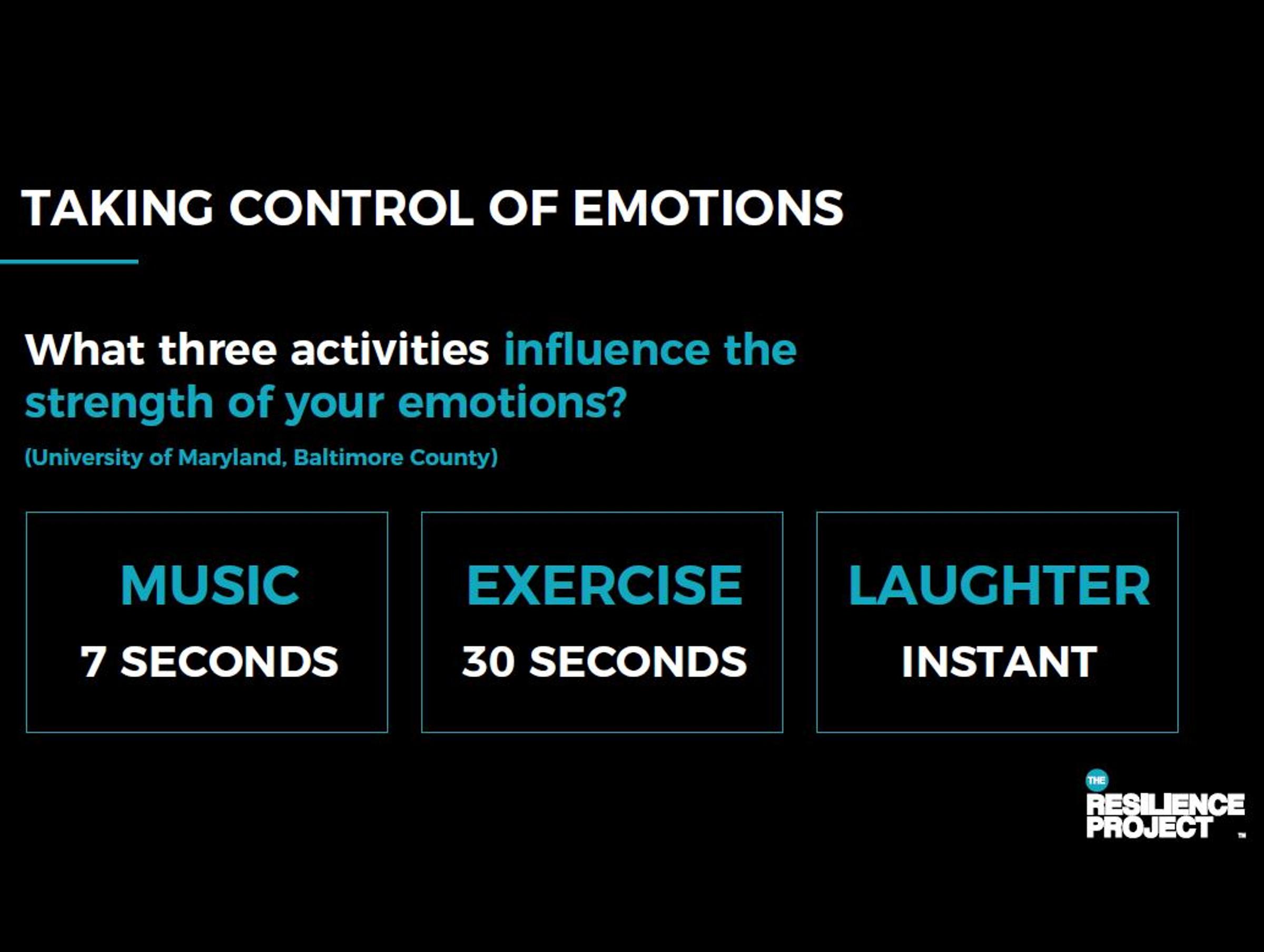 TAKING CONTROL OF EMOTIONS

What three activities influence the strength of your emotions?

(University of Maryland, Baltimore County)

MUSIC
7 SECONDS

EXERCISE
30 SECONDS

LAUGHTER
INSTANT

THE RESILIENCE PROJECT ™